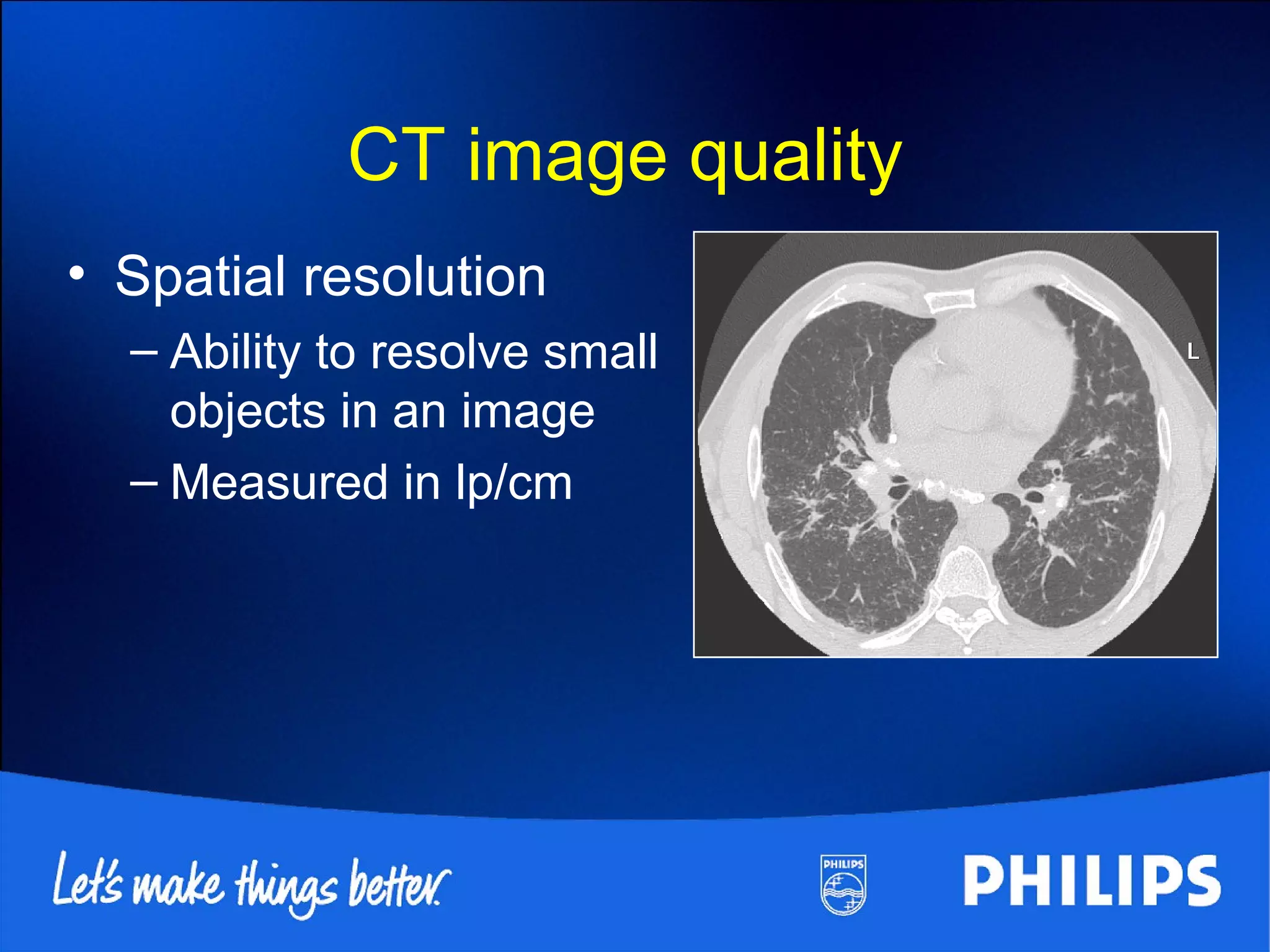 CT image quality

• Spatial resolution
– Ability to resolve small objects in an image
– Measured in lp/cm

L

Let's make things better.

PHILIPS

PHILIPS